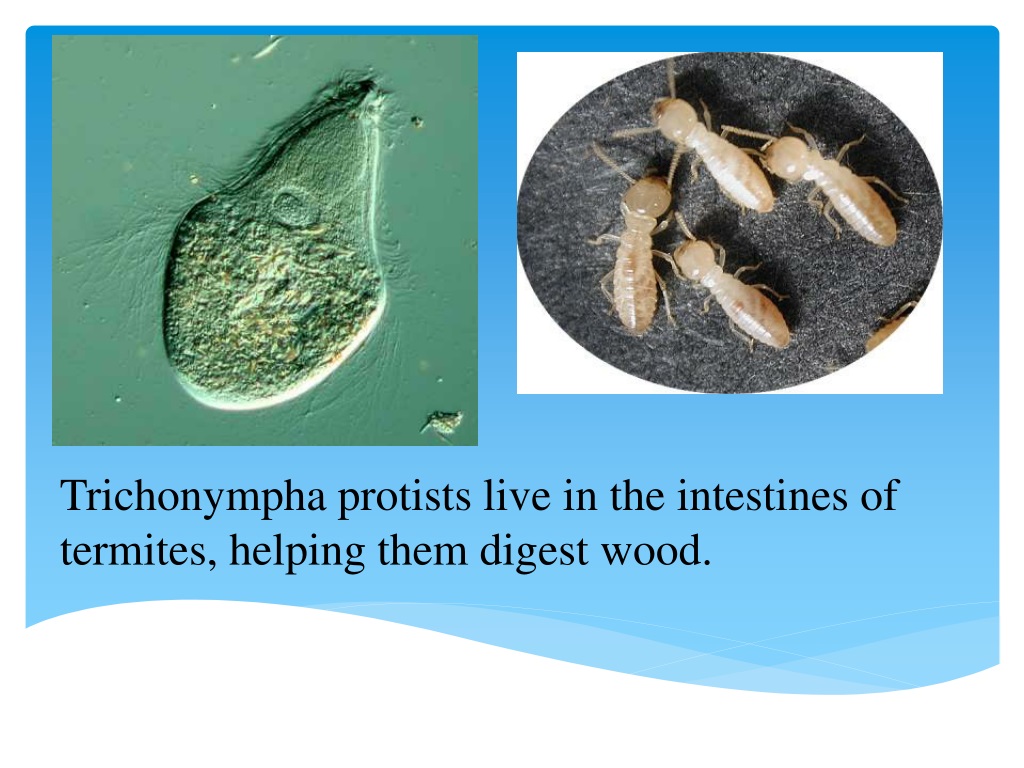 Trichonympha protists live in the intestines of termites, helping them digest wood.